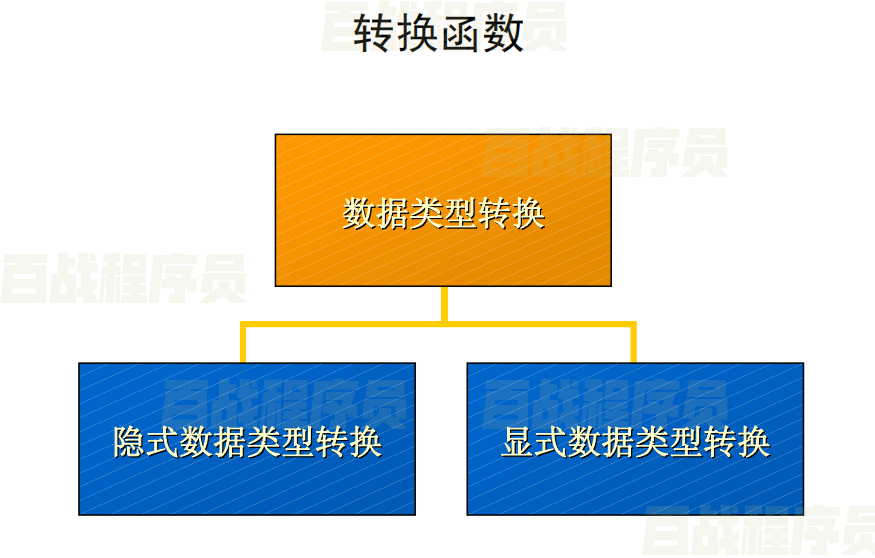 转换函数

数据类型转换

隐式数据类型转换

显式数据类型转换

百战程序员